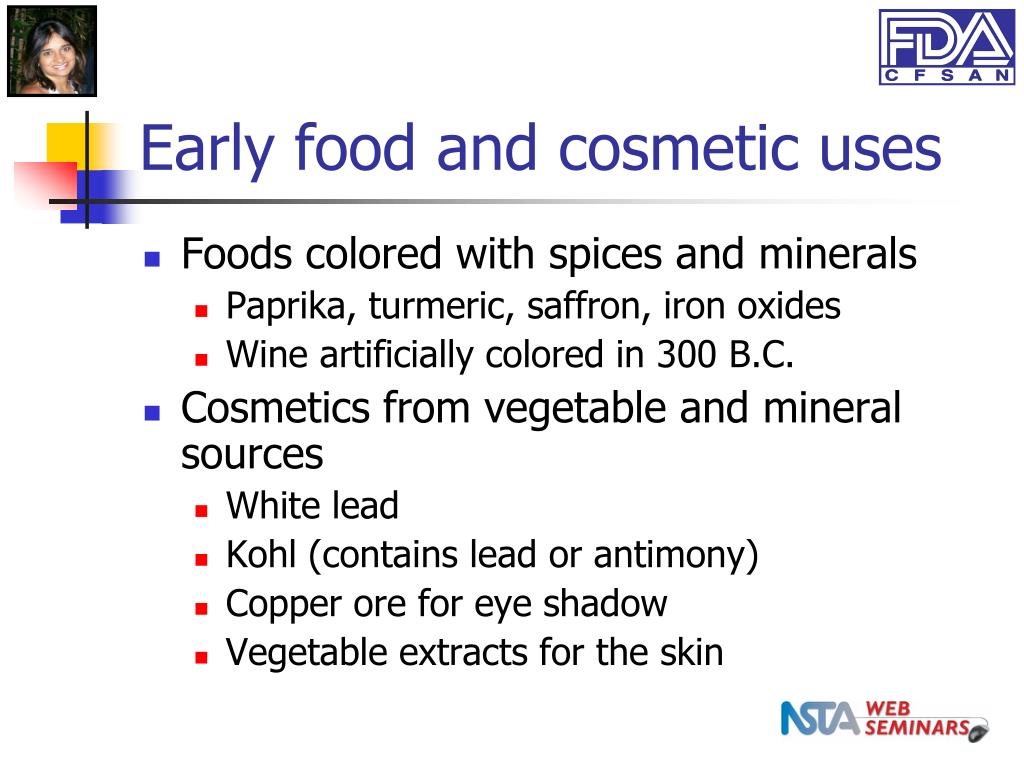 FDA
CFSAN

Early food and cosmetic uses

Foods colored with spices and minerals
Paprika, turmeric, saffron, iron oxides
Wine artificially colored in 300 B.C.
Cosmetics from vegetable and mineral sources
White lead
Kohl (contains lead or antimony)
Copper ore for eye shadow
Vegetable extracts for the skin

NSTA WEB SEMINARS